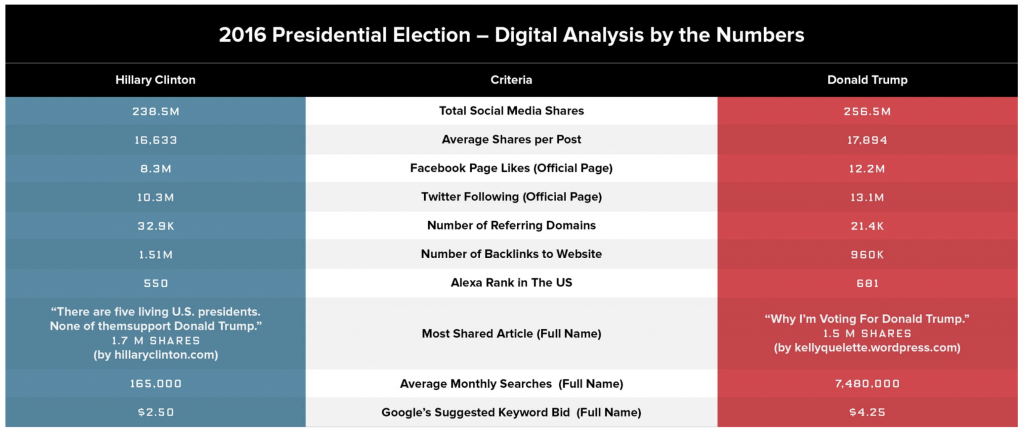 2016 Presidential Election – Digital Analysis by the Numbers

| Hillary Clinton | Criteria | Donald Trump |
|---|---|---|
| 238.5M | Total Social Media Shares | 256.5M |
| 16,633 | Average Shares per Post | 17,894 |
| 8.3M | Facebook Page Likes (Official Page) | 12.2M |
| 10.3M | Twitter Following (Official Page) | 13.1M |
| 32.9K | Number of Referring Domains | 21.4K |
| 1.51M | Number of Backlinks to Website | 960K |
| 550 | Alexa Rank in The US | 681 |
| "There are five living U.S. presidents. None of themsupport Donald Trump." 1.7 M SHARES (by hillaryclinton.com) | Most Shared Article (Full Name) | "Why I'm Voting For Donald Trump." 1.5 M SHARES (by kellyquelette.wordpress.com) |
| 165,000 | Average Monthly Searches (Full Name) | 7,480,000 |
| $2.50 | Google's Suggested Keyword Bid (Full Name) | $4.25 |